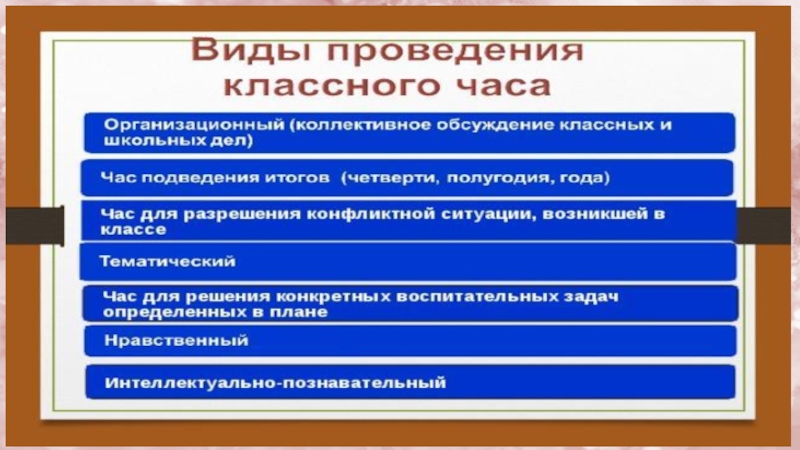 Виды проведения классного часа

Организационный (коллективное обсуждение классных и школьных дел)

Час подведения итогов (четверти, полугодия, года)

Час для разрешения конфликтной ситуации, возникшей в классе

Тематический

Час для решения конкретных воспитательных задач определенных в плане

Нравственный

Интеллектуально-познавательный